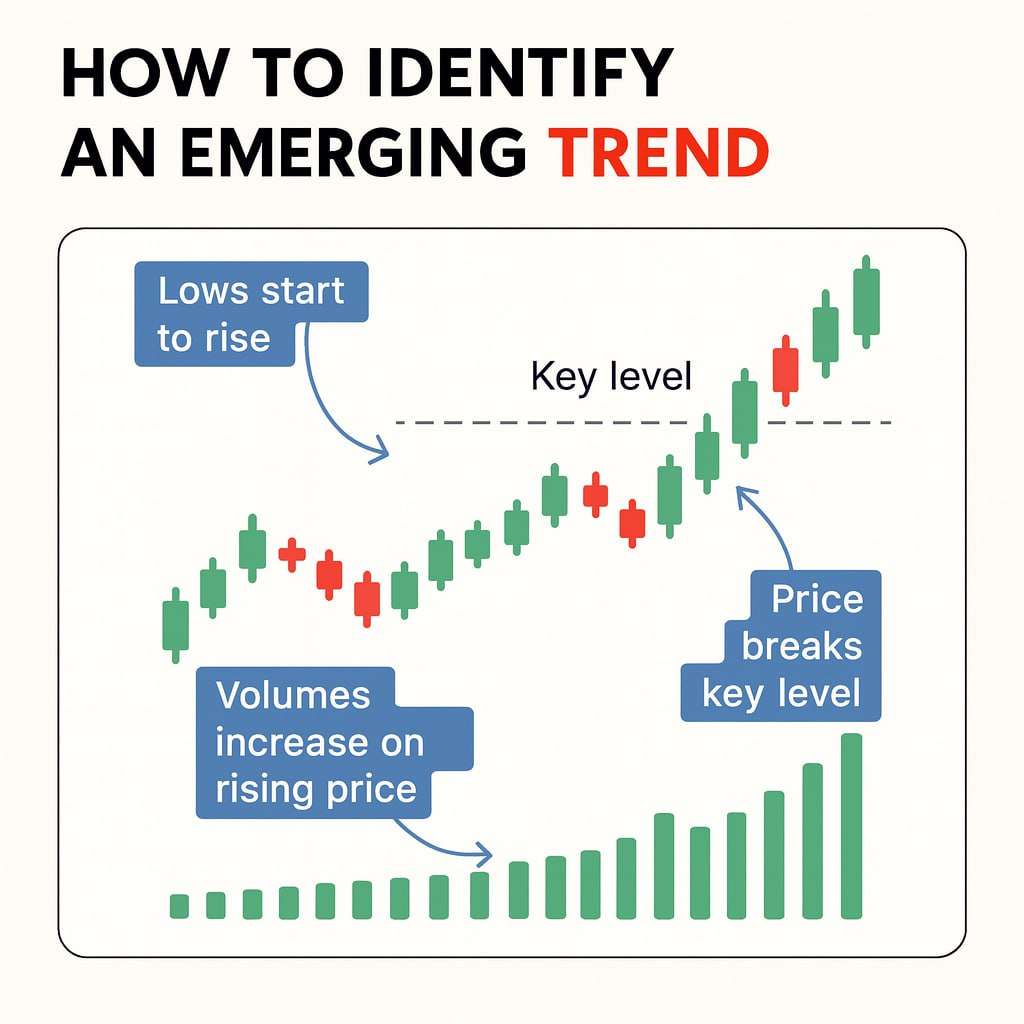 HOW TO IDENTIFY AN EMERGING TREND

Lows start to rise

Key level

Price breaks key level

Volumes increase on rising price